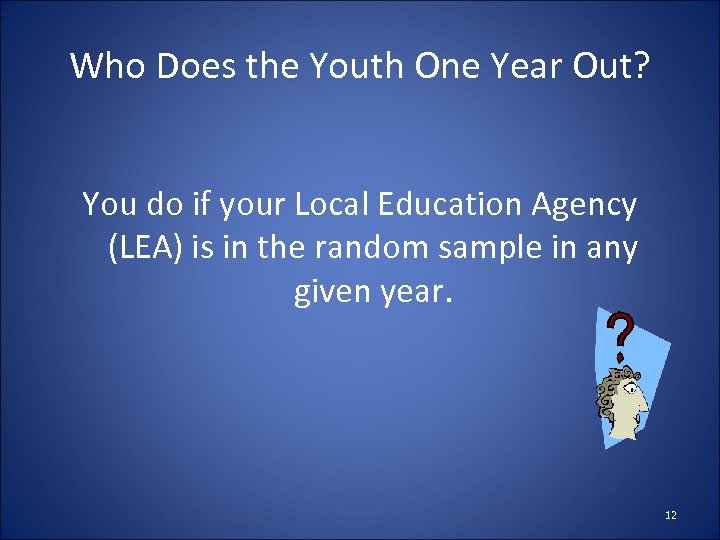 Who Does the Youth One Year Out?

You do if your Local Education Agency (LEA) is in the random sample in any given year.

?

12